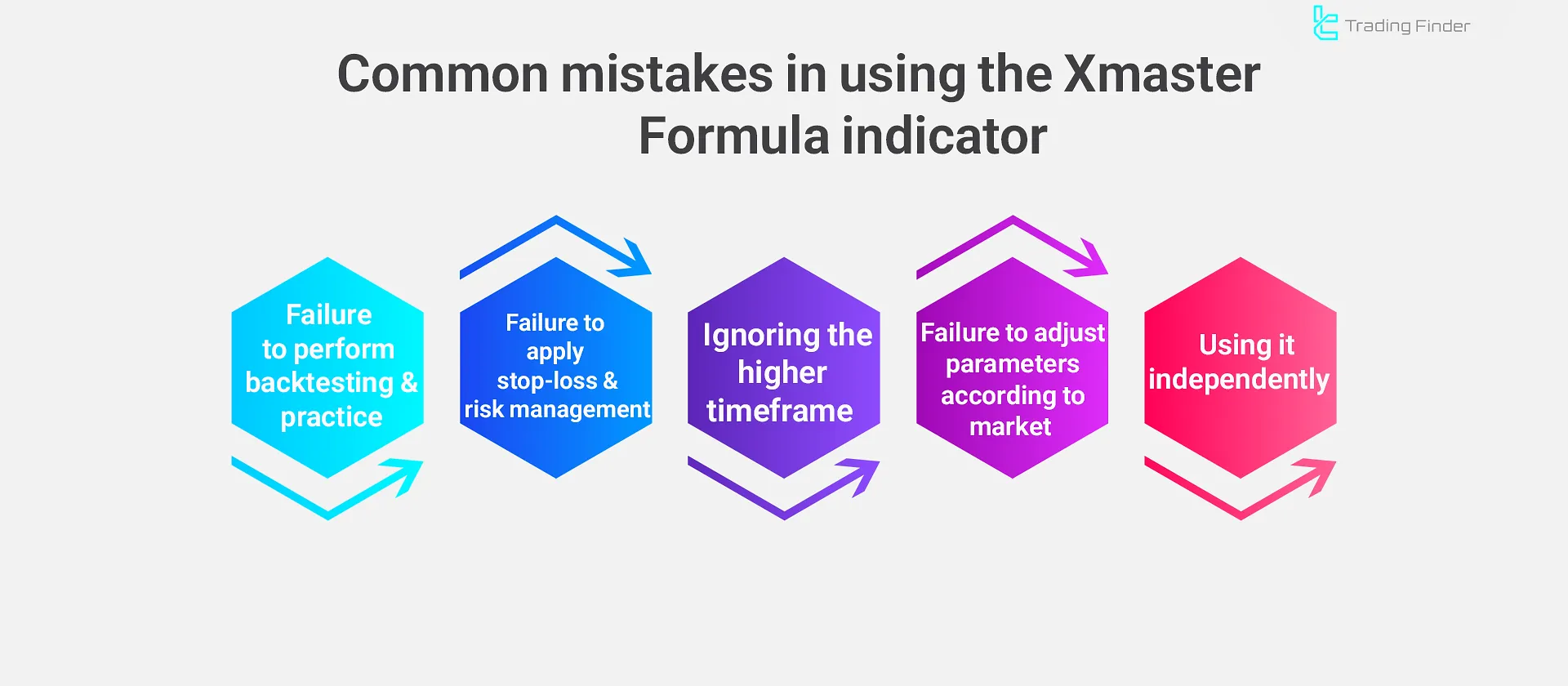 Trading Finder

Common mistakes in using the Xmaster Formula indicator

Failure to perform backtesting & practice

Failure to apply stop-loss & risk management

Ignoring the higher timeframe

Failure to adjust parameters according to market

Using it independently